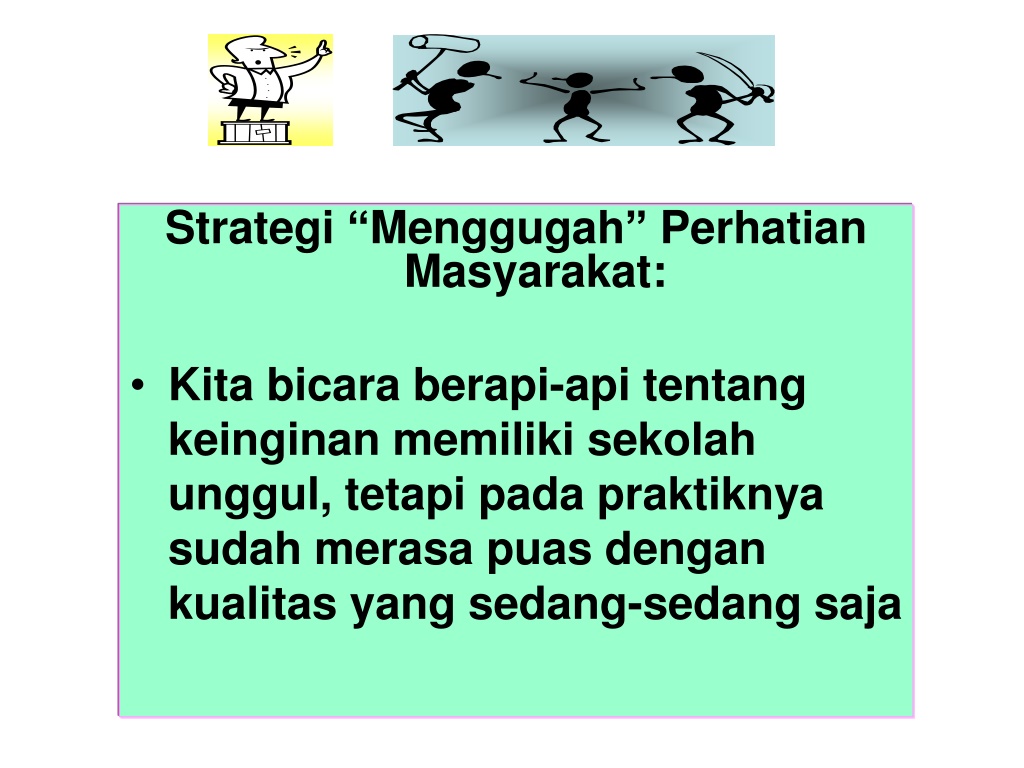 Strategi “Menggugah” Perhatian Masyarakat:

• Kita bicara berapi-api tentang keinginan memiliki sekolah unggul, tetapi pada praktiknya sudah merasa puas dengan kualitas yang sedang-sedang saja